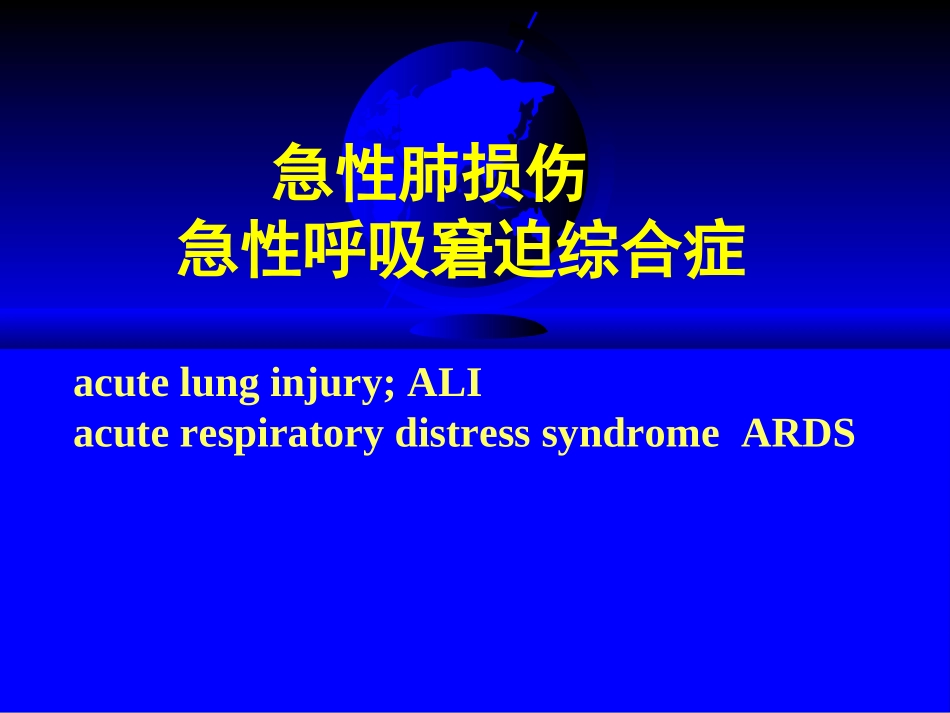 急性肺损伤
急性呼吸窘迫综合症

acute lung injury; ALI
acute respiratory distress syndrome ARDS